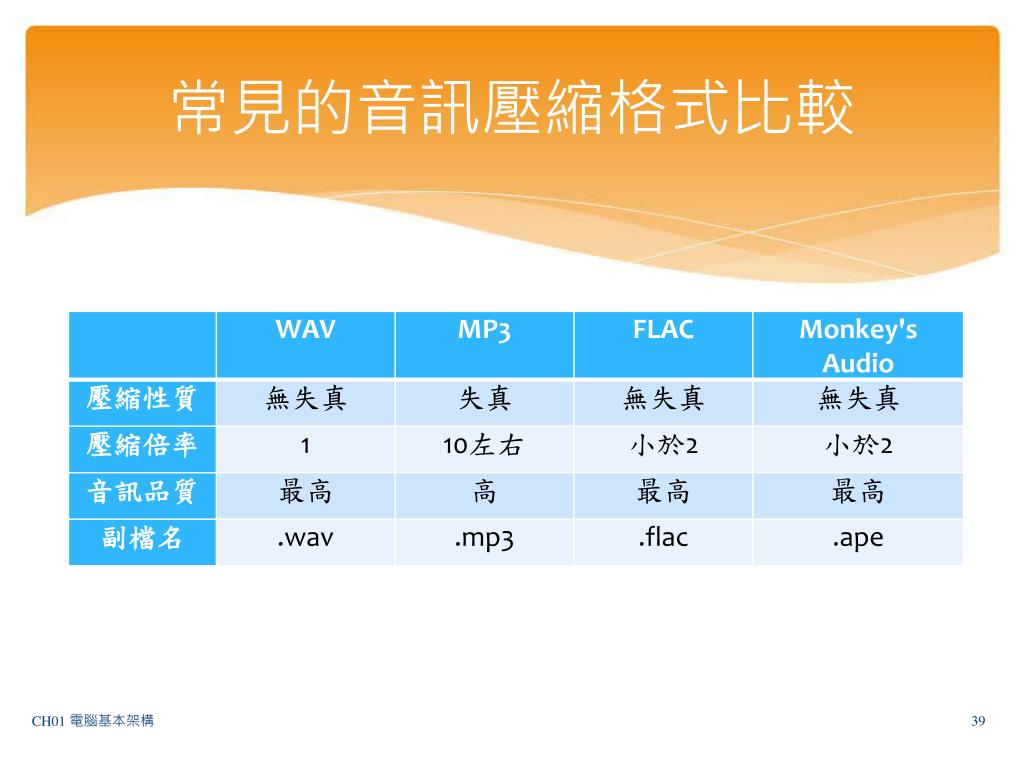 常見的音訊壓縮格式比較

| | WAV | MP3 | FLAC | Monkey's Audio |
|---|---|---|---|---|
| 壓縮性質 | 無失真 | 失真 | 無失真 | 無失真 |
| 壓縮倍率 | 1 | 10左右 | 小於2 | 小於2 |
| 音訊品質 | 最高 | 高 | 最高 | 最高 |
| 副檔名 | .wav | .mp3 | .flac | .ape |

CH01 電腦基本架構

39